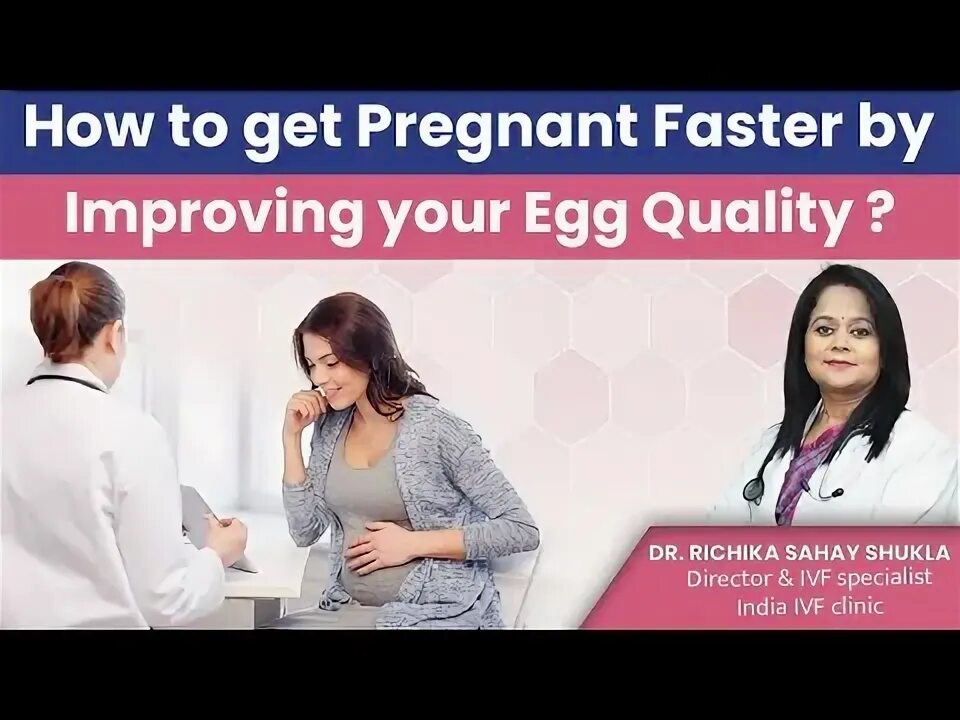 How to get Pregnant Faster by
Improving your Egg Quality ?

DR. RICHIKA SAHAY SHUKLA
Director & IVF specialist
India IVF clinic